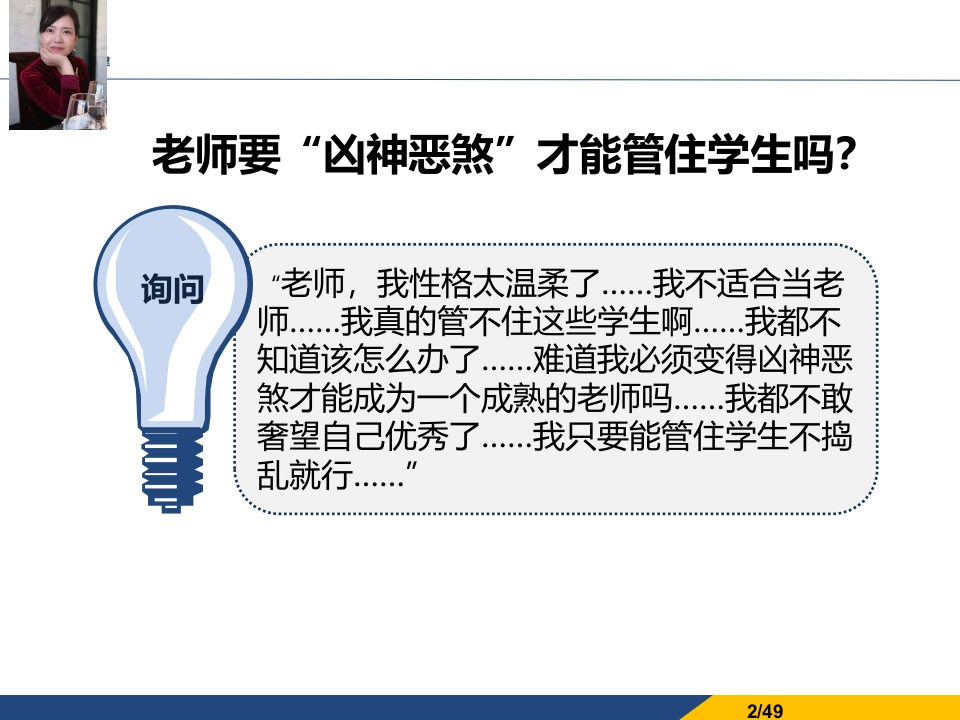 老师要“凶神恶煞”才能管住学生吗?

询问

“老师，我性格太温柔了……我不适合当老师……我真的管不住这些学生啊……我都不知道该怎么办了……难道我必须变得凶神恶煞才能成为一个成熟的老师吗……我都不敢奢望自己优秀了……我只要能管住学生不捣乱就行……”

2/49